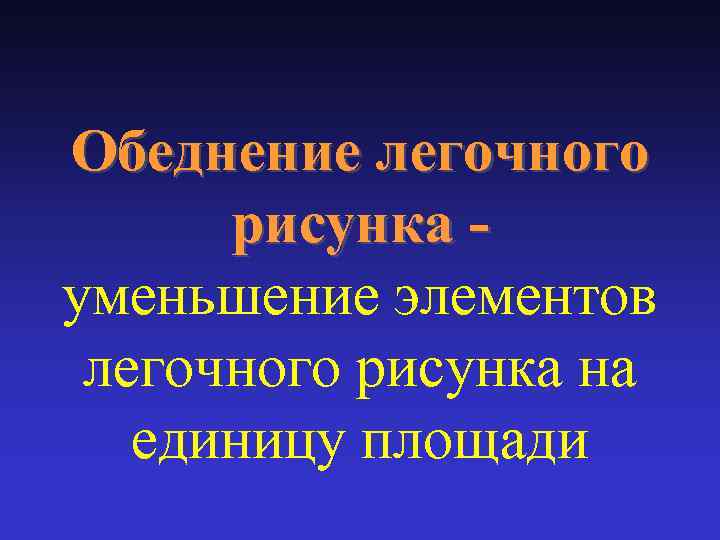 Обеднение легочного рисунка - уменьшение элементов легочного рисунка на единицу площади